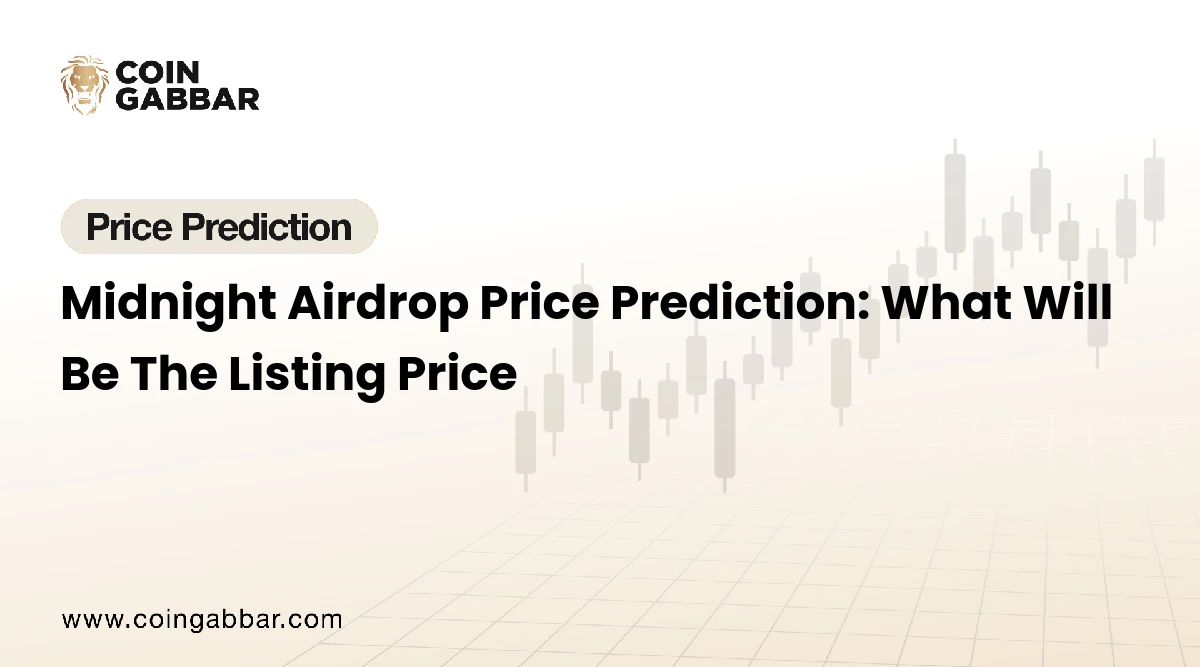 COIN GABBAR

Price Prediction

Midnight Airdrop Price Prediction: What Will Be The Listing Price

www.coingabbar.com